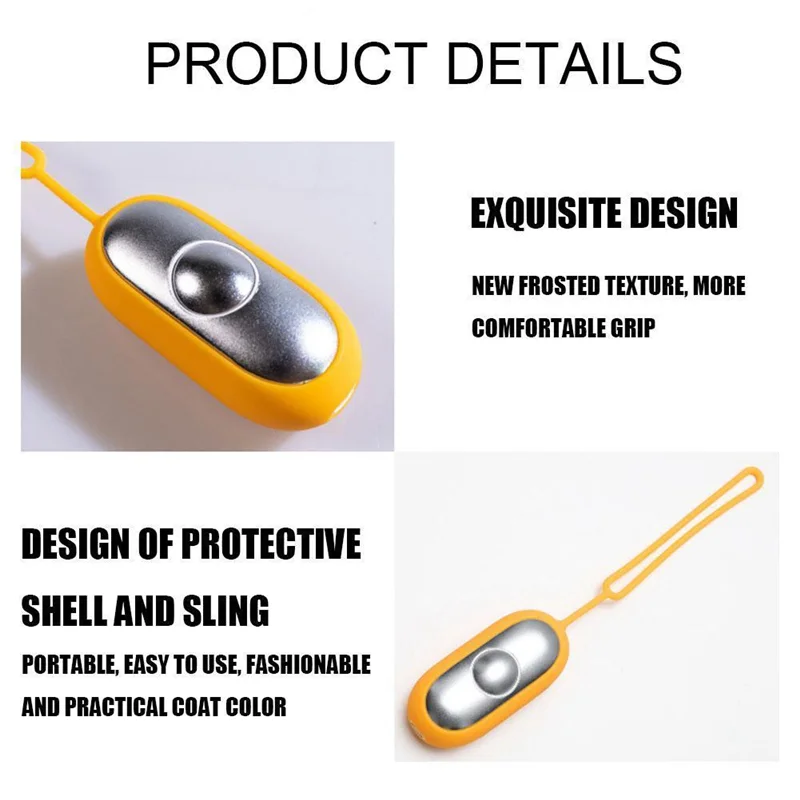 PRODUCT DETAILS

EXQUISITE DESIGN

NEW FROSTED TEXTURE, MORE COMFORTABLE GRIP

DESIGN OF PROTECTIVE SHELL AND SLING

PORTABLE, EASY TO USE, FASHIONABLE AND PRACTICAL COAT COLOR